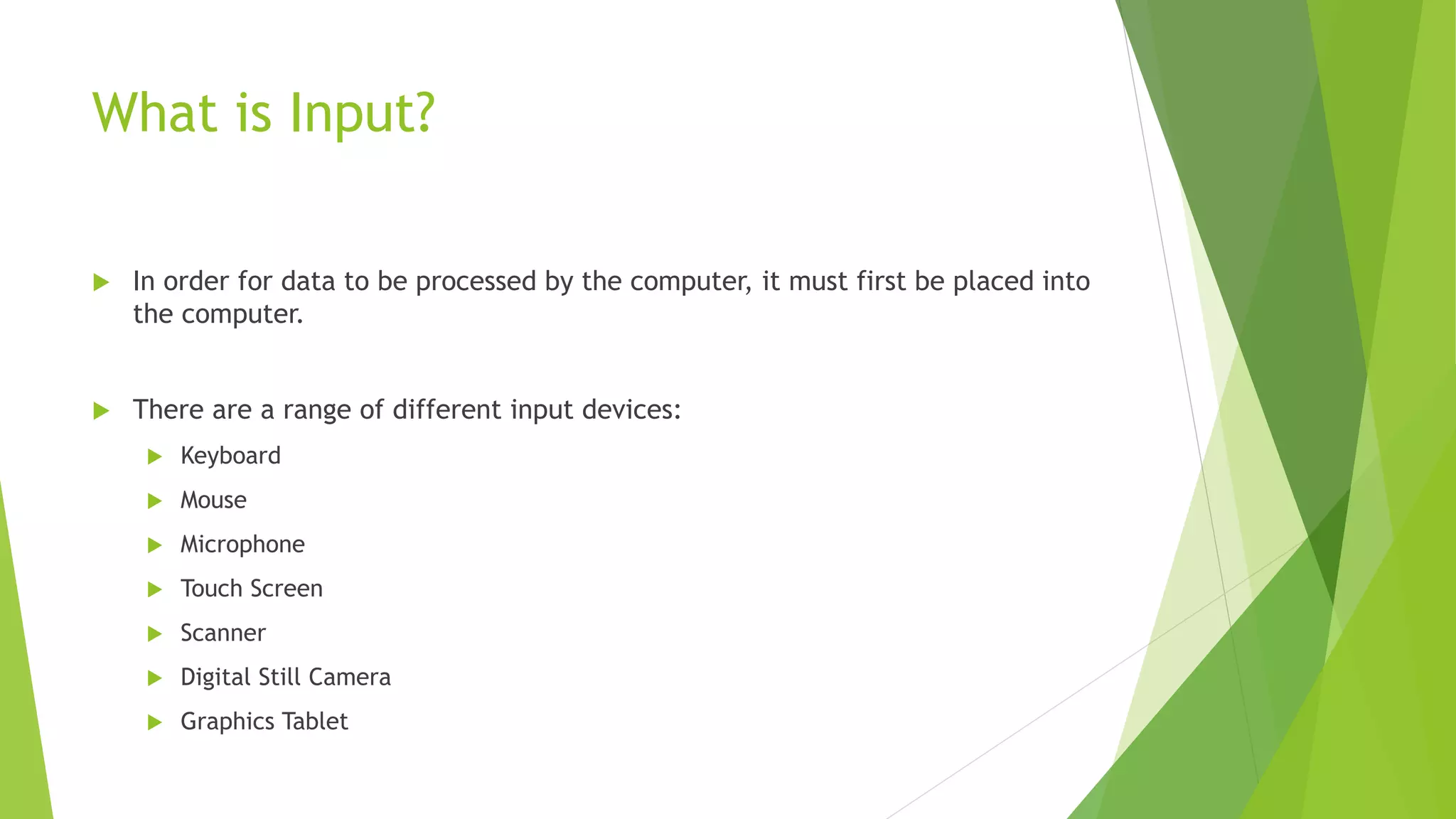 What is Input?

In order for data to be processed by the computer, it must first be placed into the computer.

There are a range of different input devices:

Keyboard

Mouse

Microphone

Touch Screen

Scanner

Digital Still Camera

Graphics Tablet